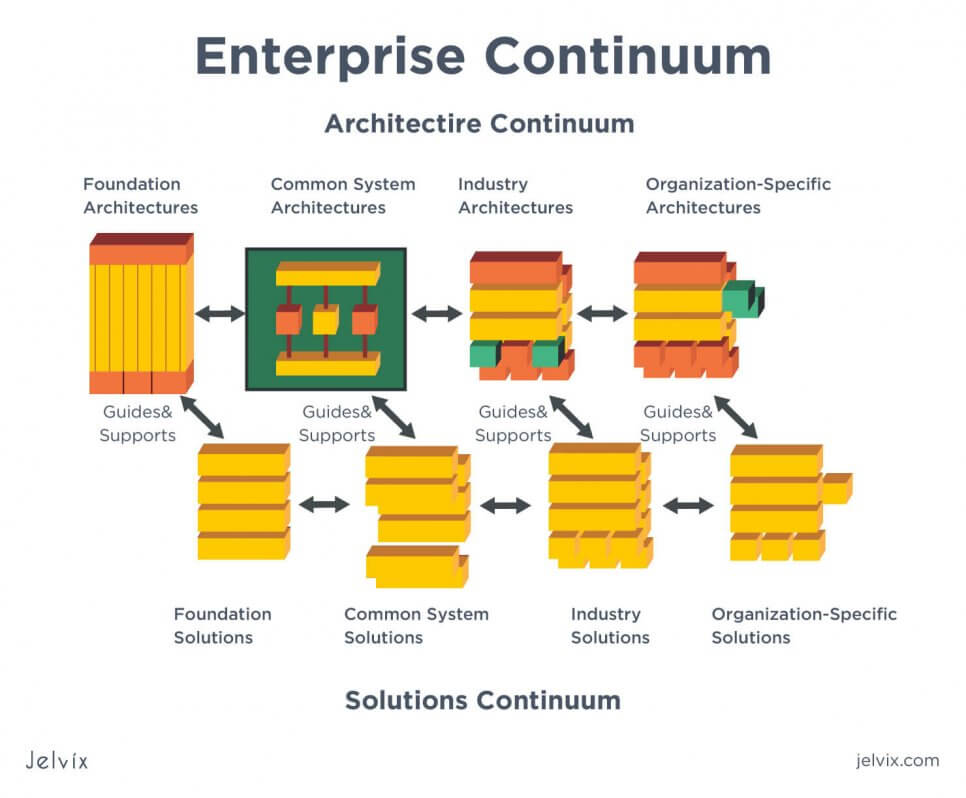 Enterprise Continuum

Architectire Continuum

Foundation Architectures

Common System Architectures

Industry Architectures

Organization-Specific Architectures

Guides& Supports

Guides& Supports

Guides& Supports

Guides& Supports

Foundation Solutions

Common System Solutions

Industry Solutions

Organization-Specific Solutions

Solutions Continuum

Jelvix

jelvix.com